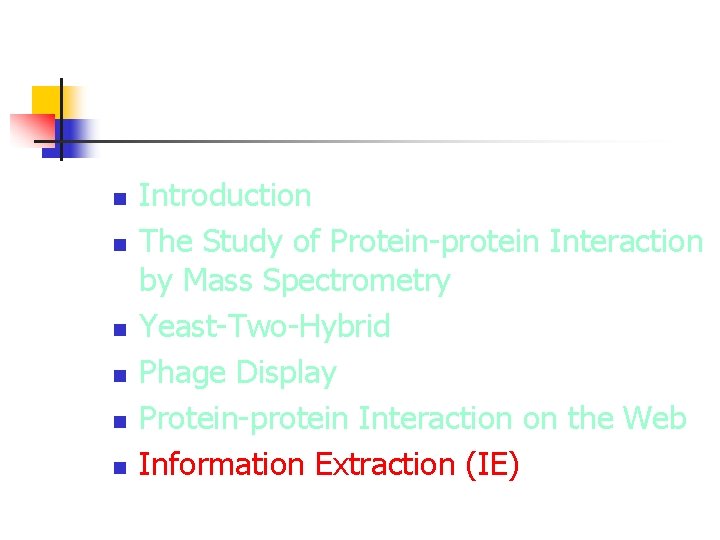 - Introduction
- The Study of Protein-protein Interaction by Mass Spectrometry
- Yeast-Two-Hybrid
- Phage Display
- Protein-protein Interaction on the Web
- Information Extraction (IE)